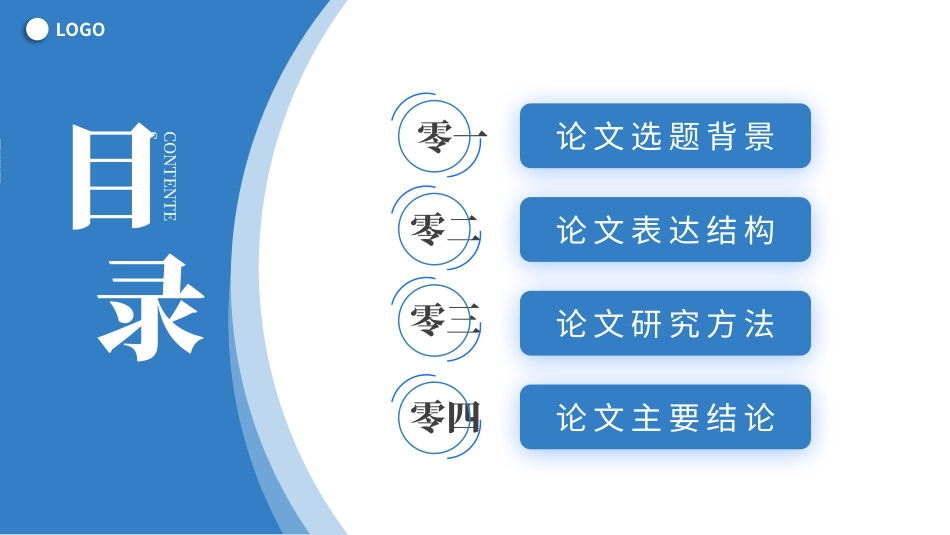 LOGO

目录

CONTENTE

零一
论文选题背景

零二
论文表达结构

零三
论文研究方法

零四
论文主要结论